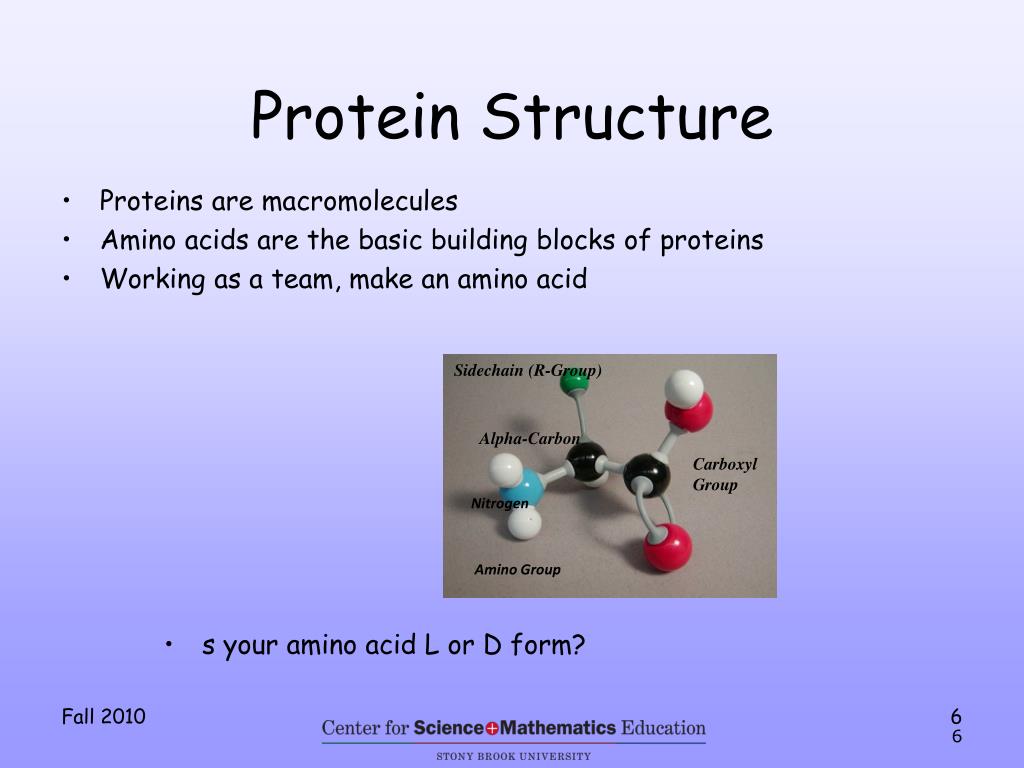 Protein Structure

• Proteins are macromolecules
• Amino acids are the basic building blocks of proteins
• Working as a team, make an amino acid

Sidechain (R-Group)
Alpha-Carbon
Carboxyl Group
Nitrogen
Amino Group

• s your amino acid L or D form?

Fall 2010

Center for Science+Mathematics Education
STONY BROOK UNIVERSITY

6
6